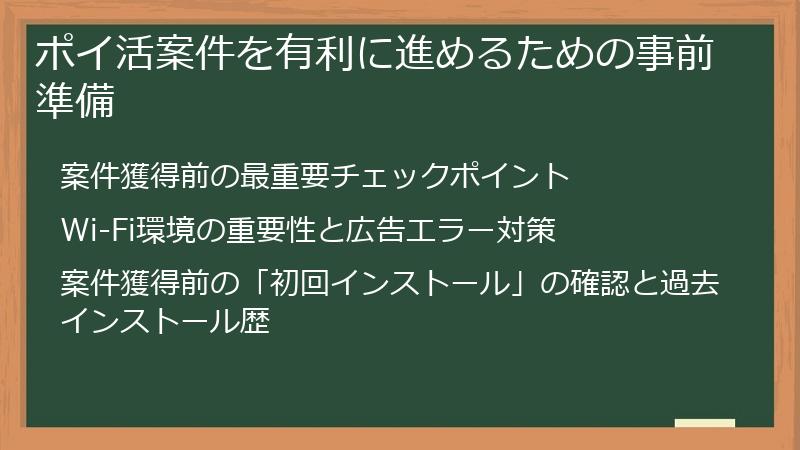 ポイ活案件を有利に進めるための事前準備

案件獲得前の最重要チェックポイント

Wi-Fi環境の重要性と広告エラー対策

案件獲得前の「初回インストール」の確認と過去インストール歴